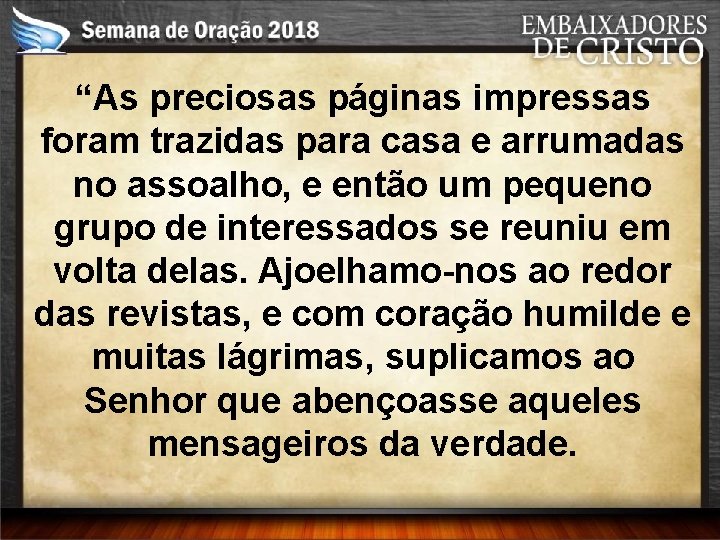 Semana de Oração 2018

EMBAIXADORES DE CRISTO

“As preciosas páginas impressas foram trazidas para casa e arrumadas no assoalho, e então um pequeno grupo de interessados se reuniu em volta delas. Ajoelhamo-nos ao redor das revistas, e com coração humilde e muitas lágrimas, suplicamos ao Senhor que abençoasse aqueles mensageiros da verdade.